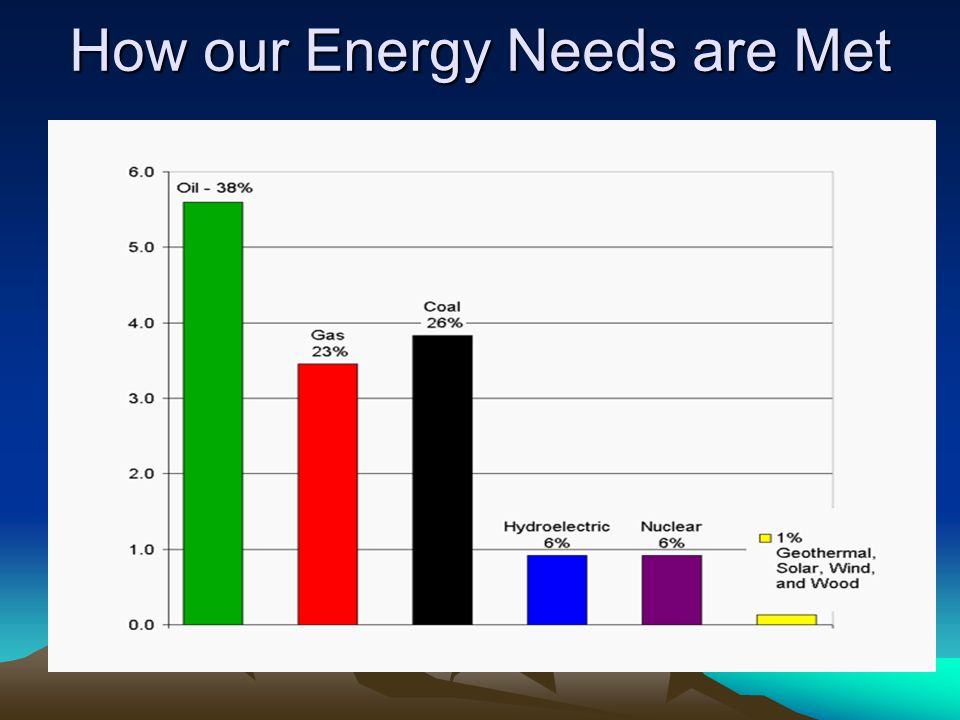 How our Energy Needs are Met

6.0
5.0
4.0
3.0
2.0
1.0
0.0

Oil - 38%

Gas 23%

Coal 26%

Hydroelectric 6%

Nuclear 6%

1% Geothermal, Solar, Wind, and Wood